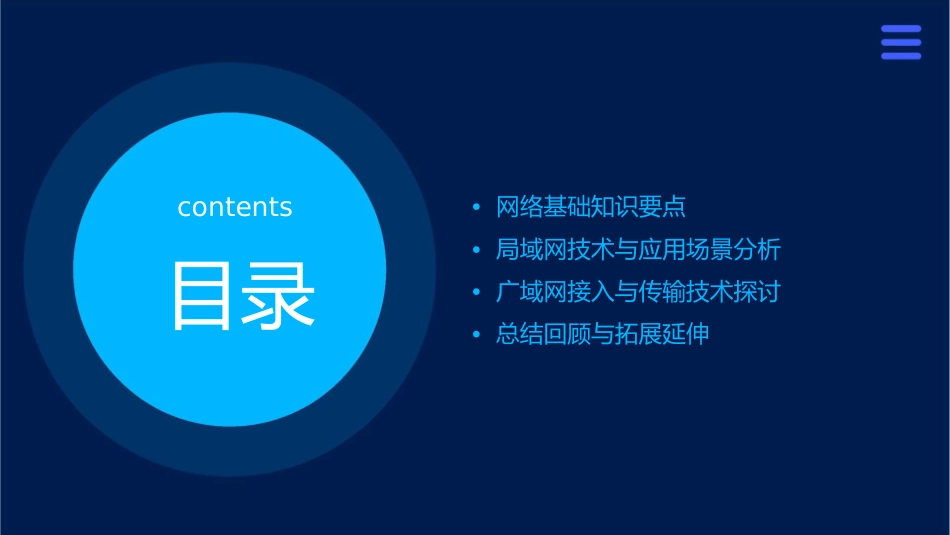 contents

目录

• 网络基础知识要点
• 局域网技术与应用场景分析
• 广域网接入与传输技术探讨
• 总结回顾与拓展延伸